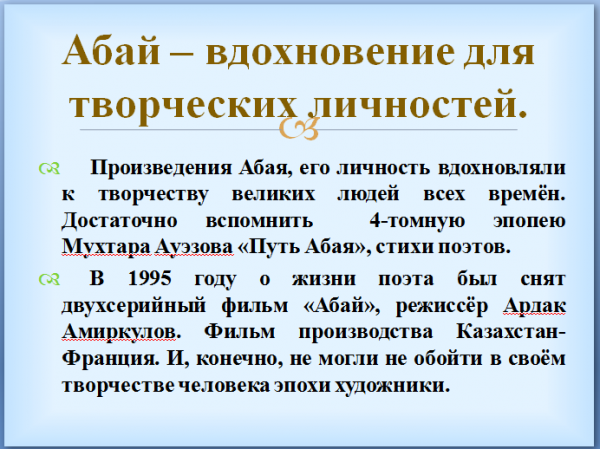 Абай – вдохновение для творческих личностей.

Произведения Абая, его личность вдохновляли к творчеству великих людей всех времён. Достаточно вспомнить 4-томную эпопею Мухтара Ауэзова «Путь Абая», стихи поэтов.

В 1995 году о жизни поэта был снят двухсерийный фильм «Абай», режиссёр Ардак Амиркулов. Фильм производства Казахстан-Франция. И, конечно, не могли не обойти в своём творчестве человека эпохи художники.